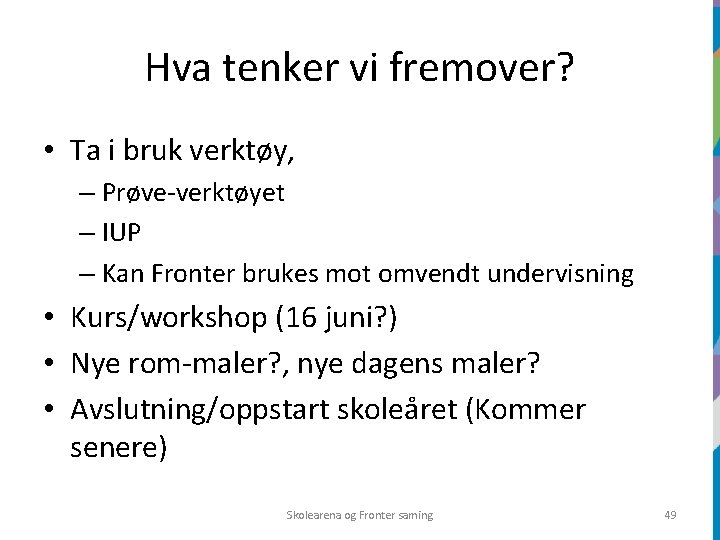 Hva tenker vi fremover?

• Ta i bruk verktøy,
– Prøve-verktøyet
– IUP
– Kan Fronter brukes mot omvendt undervisning
• Kurs/workshop (16 juni?)
• Nye rom-maler?, nye dagens maler?
• Avslutning/oppstart skoleåret (Kommer senere)

Skolearena og Fronter saming

49